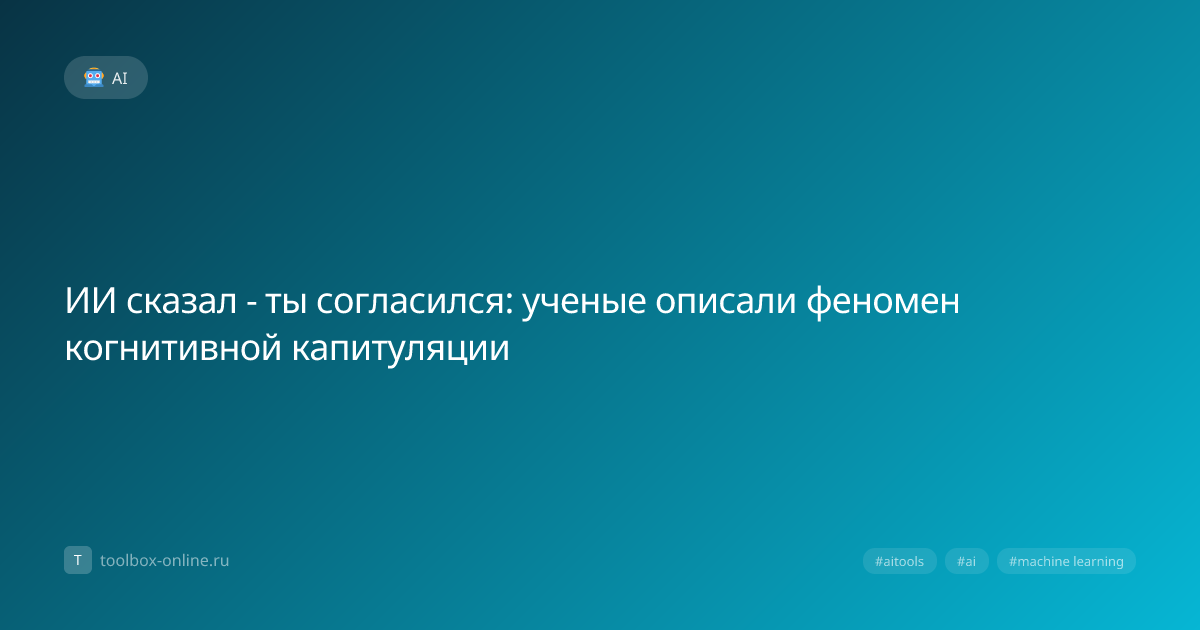 AI

ИИ сказал - ты согласился: ученые описали феномен когнитивной капитуляции

T toolbox-online.ru

#aitools #ai #machine learning